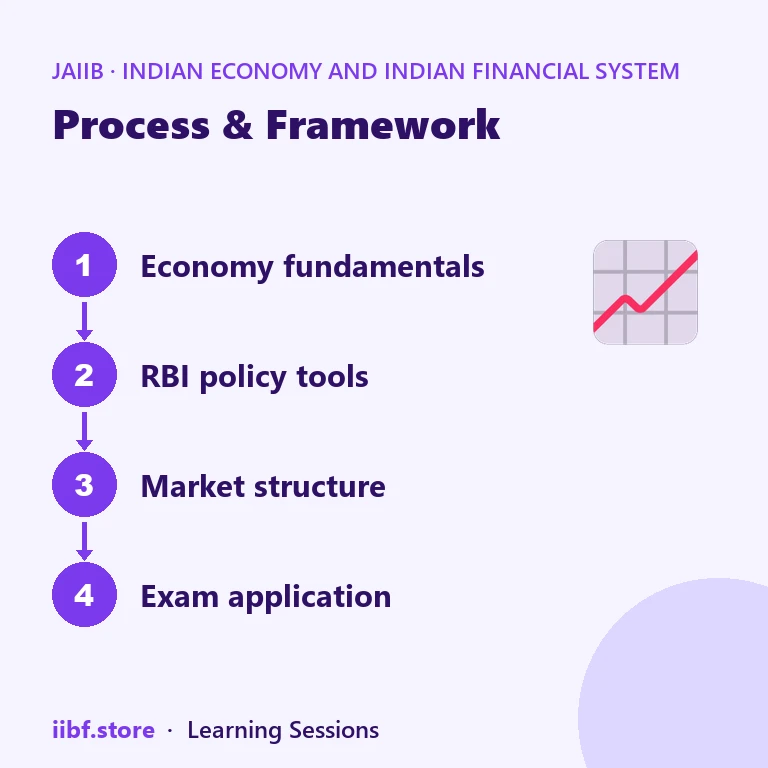 JAIIB · INDIAN ECONOMY AND INDIAN FINANCIAL SYSTEM

Process & Framework

1 Economy fundamentals

2 RBI policy tools

3 Market structure

4 Exam application

iibf.store · Learning Sessions